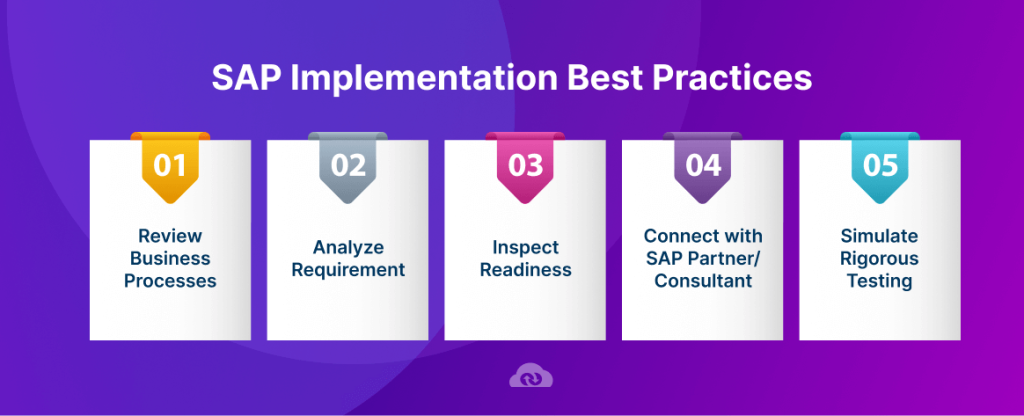 SAP Implementation Best Practices

01

Review Business Processes

02

Analyze Requirement

03

Inspect Readiness

04

Connect with SAP Partner/ Consultant

05

Simulate Rigorous Testing